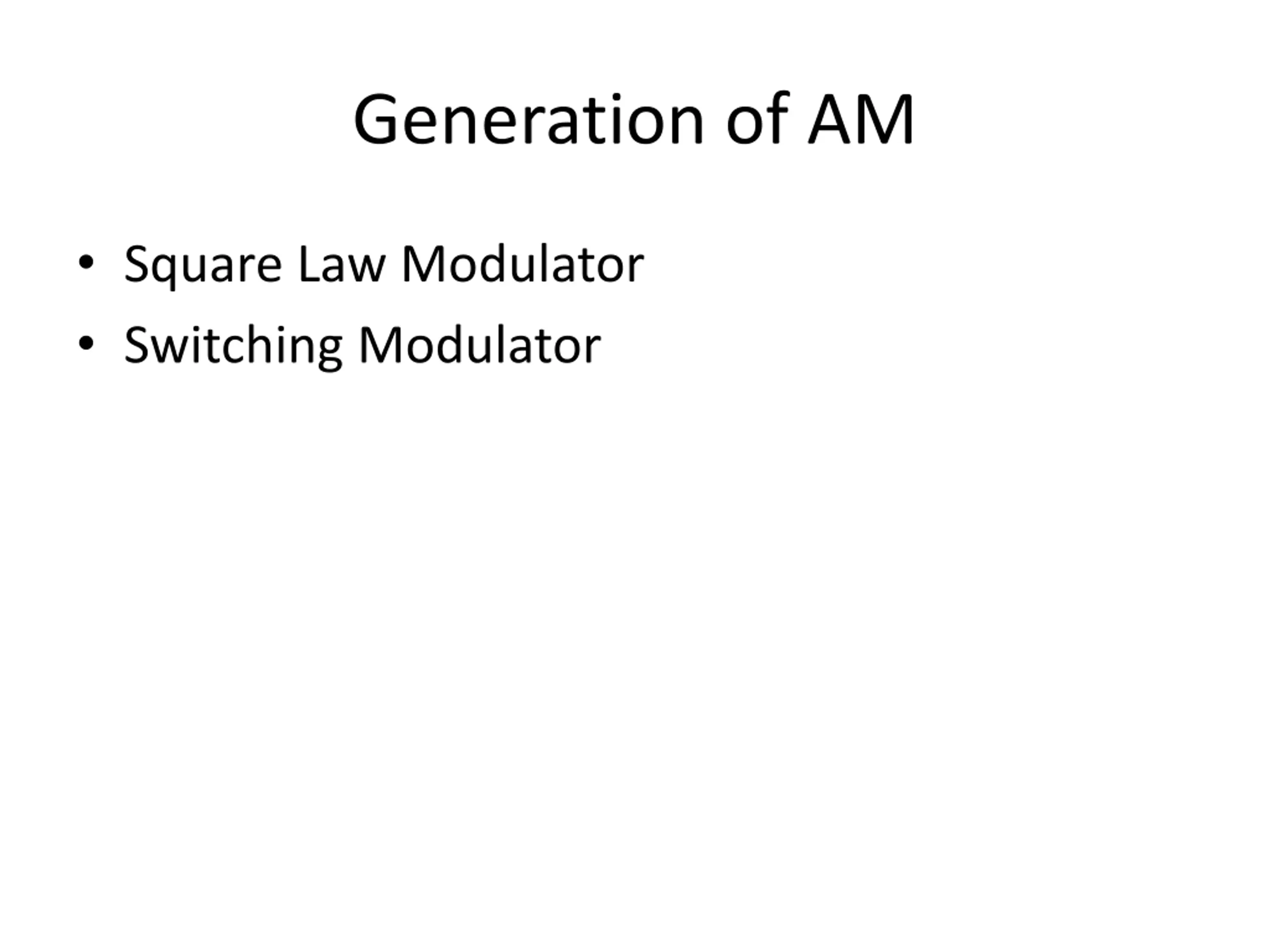 Generation of AM

• Square Law Modulator
• Switching Modulator